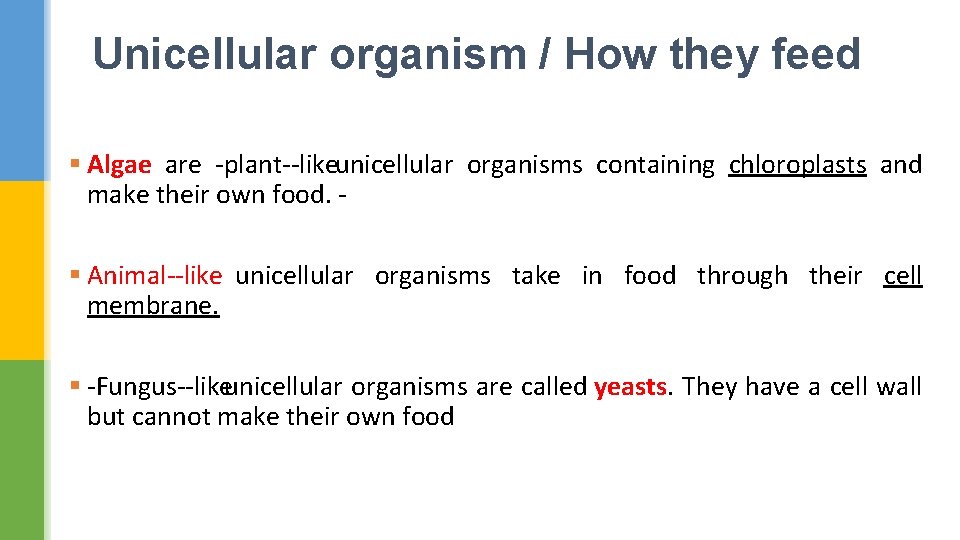 Unicellular organism / How they feed

▪ Algae are -plant--likeunicellular organisms containing chloroplasts and make their own food. -

▪ Animal--like unicellular organisms take in food through their cell membrane.

▪ -Fungus--likeunicellular organisms are called yeasts. They have a cell wall but cannot make their own food